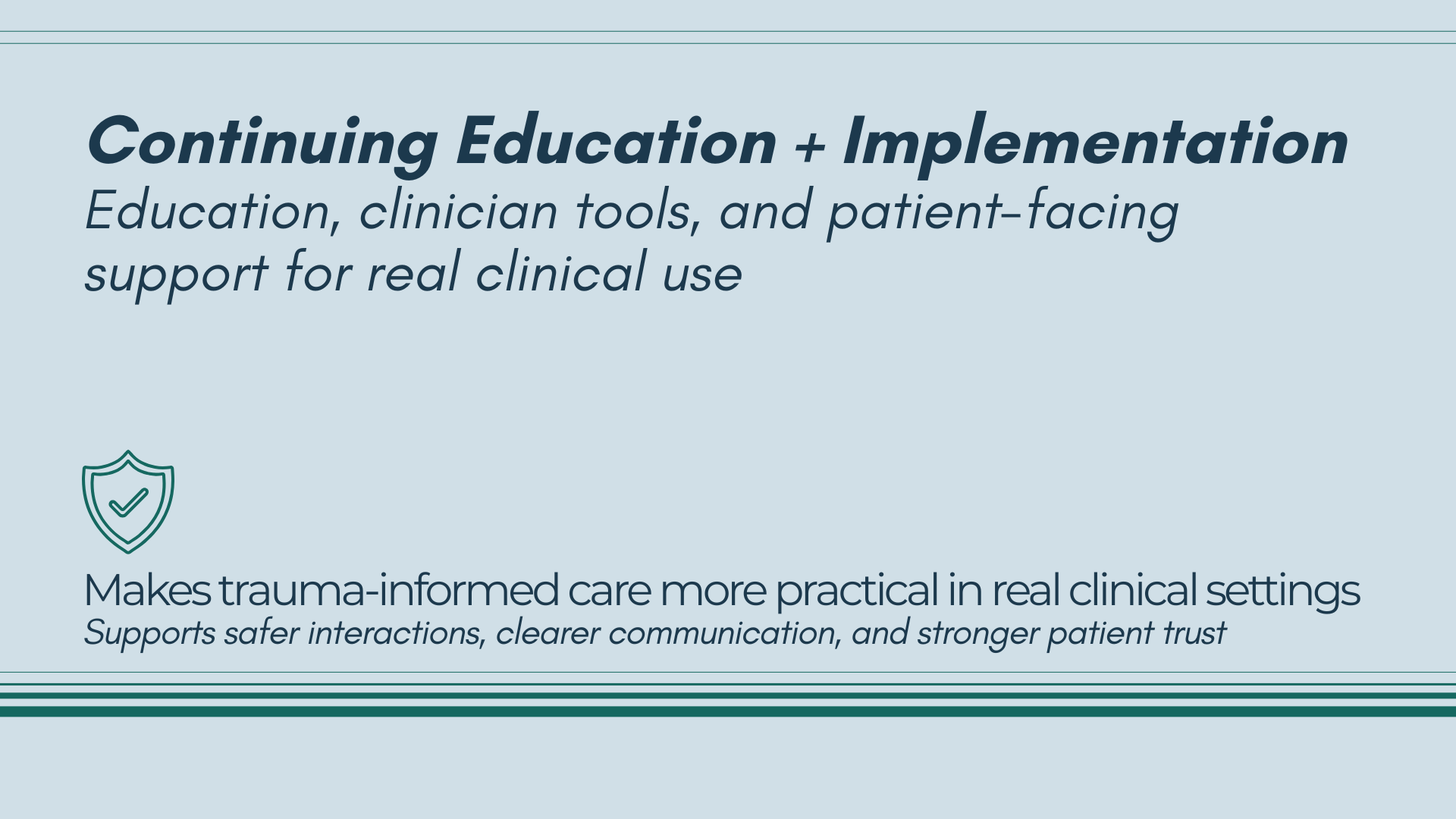 Continuing Education + Implementation
Education, clinician tools, and patient-facing support for real clinical use

Makes trauma-informed care more practical in real clinical settings
Supports safer interactions, clearer communication, and stronger patient trust